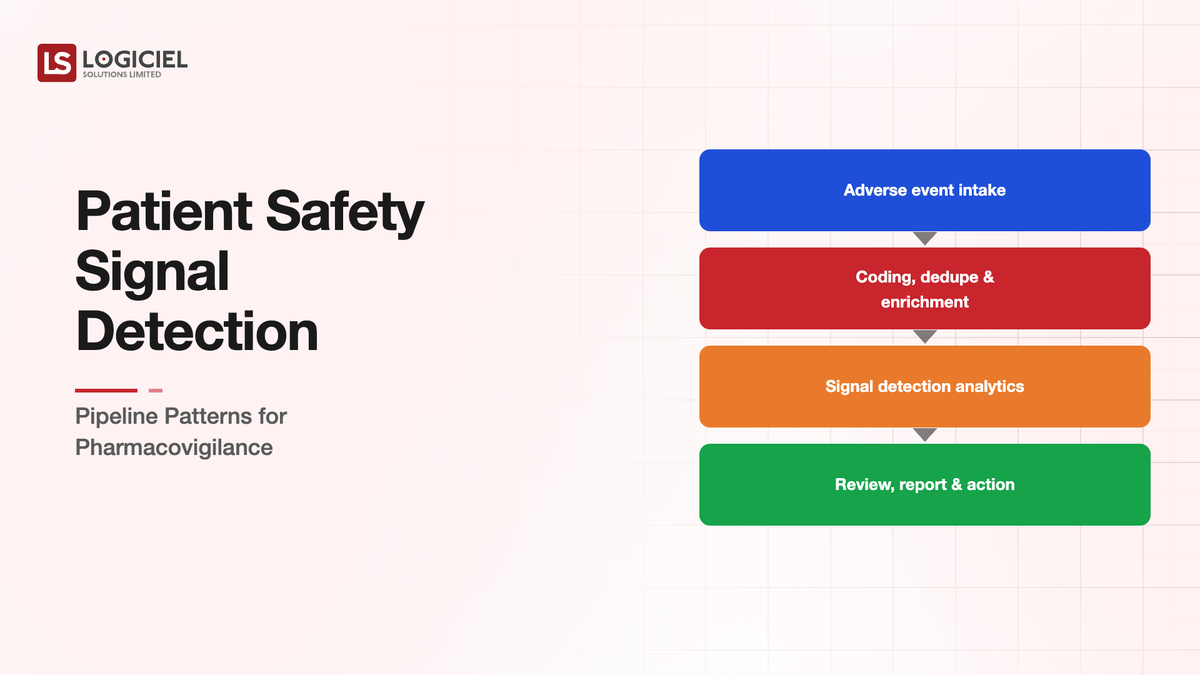 LS LOGICIEL SOLUTIONS LIMITED

Patient Safety Signal Detection

Pipeline Patterns for Pharmacovigilance

Adverse event intake

Coding, dedupe & enrichment

Signal detection analytics

Review, report & action